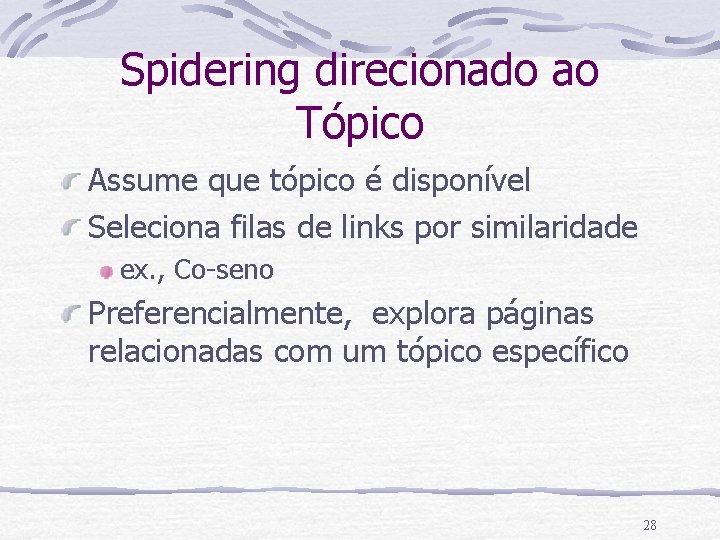 Spidering direcionado ao Tópico

Assume que tópico é disponível

Seleciona filas de links por similaridade

ex., Co-seno

Preferencialmente, explora páginas relacionadas com um tópico específico

28